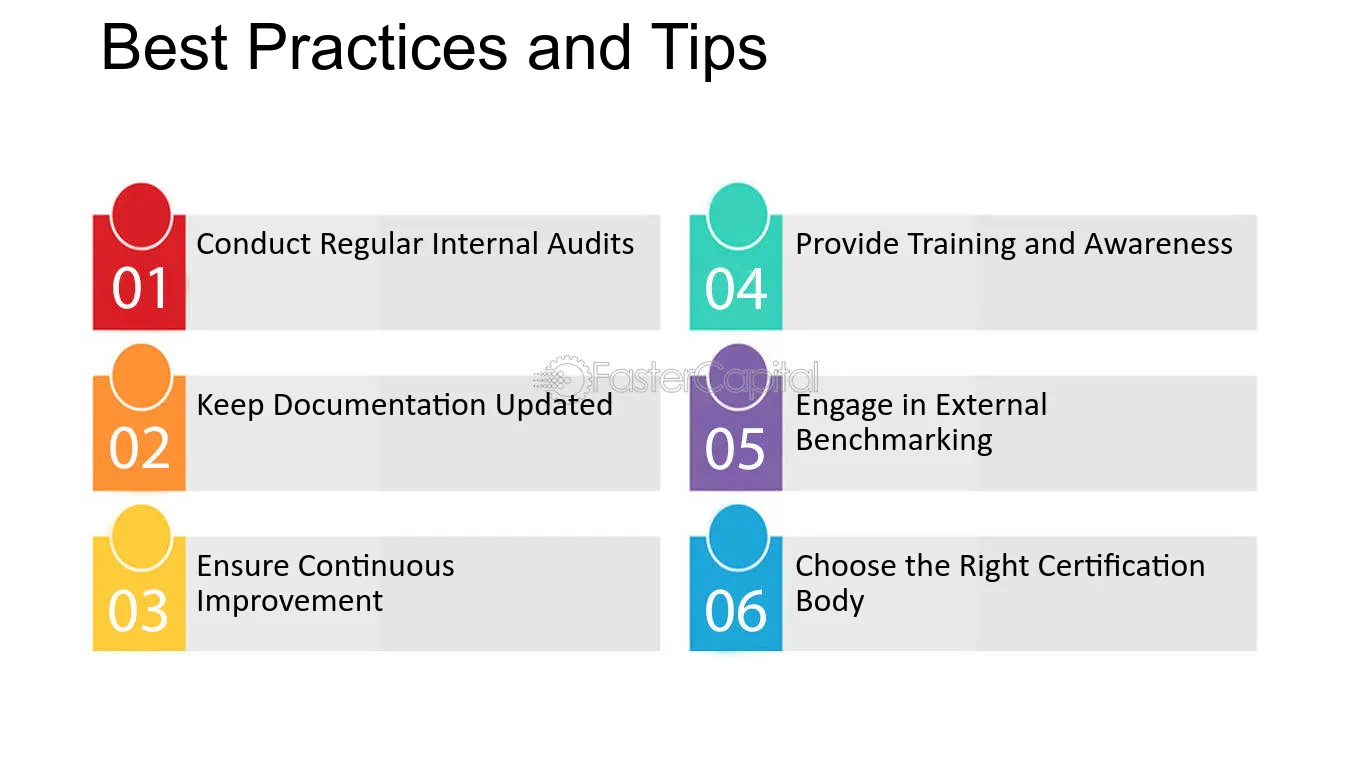 Best Practices and Tips

01
Conduct Regular Internal Audits

02
Keep Documentation Updated

03
Ensure Continuous Improvement

04
Provide Training and Awareness

05
Engage in External Benchmarking

06
Choose the Right Certification Body

FasterCapital